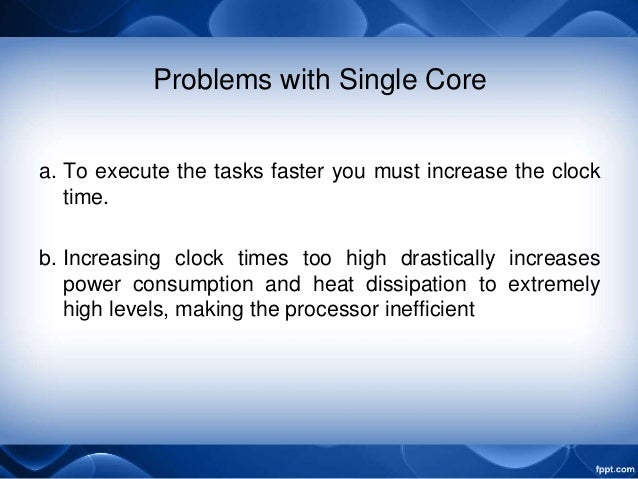 Problems with Single Core

a. To execute the tasks faster you must increase the clock time.

b. Increasing clock times too high drastically increases power consumption and heat dissipation to extremely high levels, making the processor inefficient

fppt.com